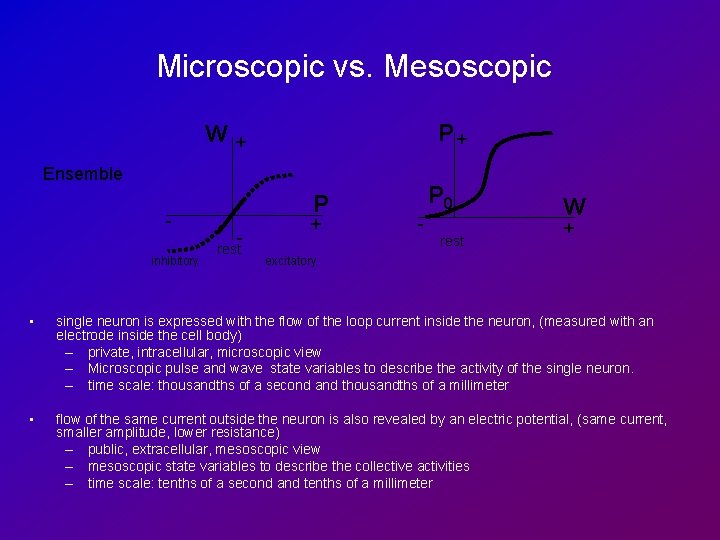 Microscopic vs. Mesoscopic

Ensemble

W +

P

- +

-
rest

inhibitory excitatory

P +

$P_0$

W

- +

rest

• single neuron is expressed with the flow of the loop current inside the neuron, (measured with an electrode inside the cell body)
– private, intracellular, microscopic view
– Microscopic pulse and wave state variables to describe the activity of the single neuron.
– time scale: thousandths of a second and thousandths of a millimeter

• flow of the same current outside the neuron is also revealed by an electric potential, (same current, smaller amplitude, lower resistance)
– public, extracellular, mesoscopic view
– mesoscopic state variables to describe the collective activities
– time scale: tenths of a second and tenths of a millimeter